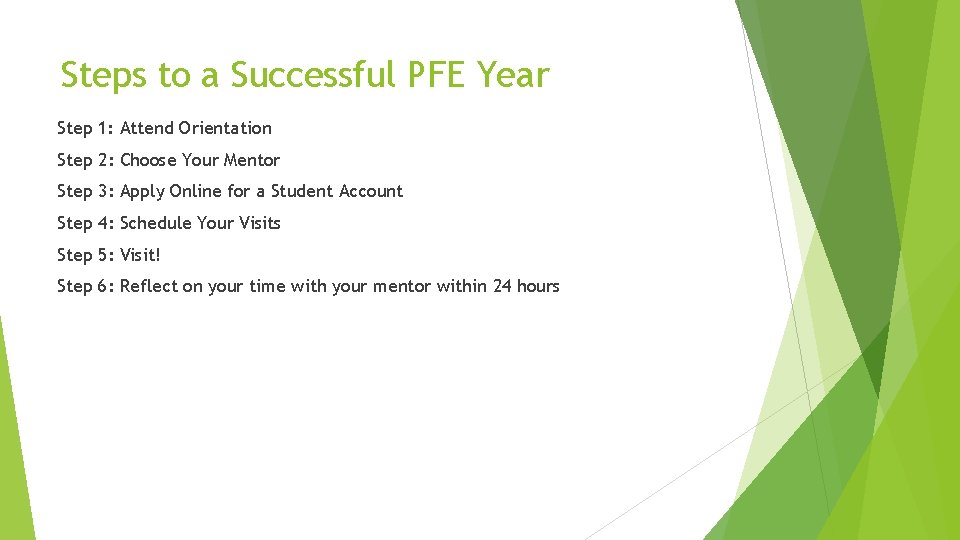 Steps to a Successful PFE Year

Step 1: Attend Orientation

Step 2: Choose Your Mentor

Step 3: Apply Online for a Student Account

Step 4: Schedule Your Visits

Step 5: Visit!

Step 6: Reflect on your time with your mentor within 24 hours